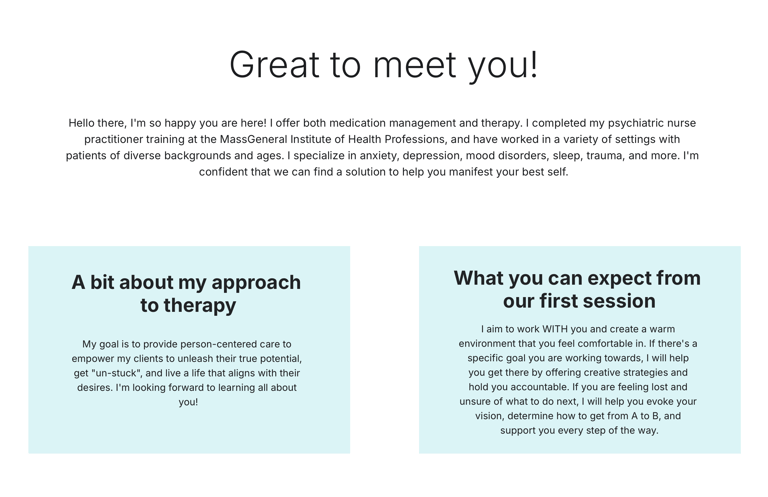 Great to meet you!

Hello there, I'm so happy you are here! I offer both medication management and therapy. I completed my psychiatric nurse practitioner training at the MassGeneral Institute of Health Professions, and have worked in a variety of settings with patients of diverse backgrounds and ages. I specialize in anxiety, depression, mood disorders, sleep, trauma, and more. I'm confident that we can find a solution to help you manifest your best self.

A bit about my approach to therapy

My goal is to provide person-centered care to empower my clients to unleash their true potential, get "un-stuck", and live a life that aligns with their desires. I'm looking forward to learning all about you!

What you can expect from our first session

I aim to work WITH you and create a warm environment that you feel comfortable in. If there's a specific goal you are working towards, I will help you get there by offering creative strategies and hold you accountable. If you are feeling lost and unsure of what to do next, I will help you evoke your vision, determine how to get from A to B, and support you every step of the way.